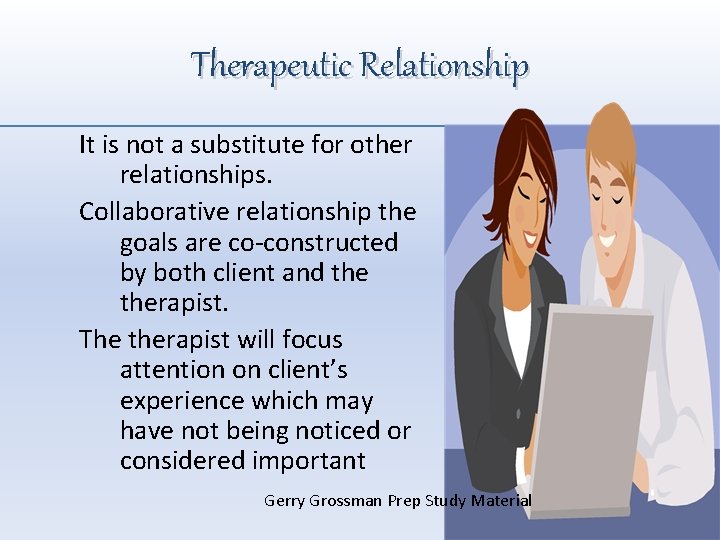 Therapeutic Relationship

It is not a substitute for other relationships.

Collaborative relationship the goals are co-constructed by both client and the therapist.

The therapist will focus attention on client's experience which may have not being noticed or considered important

Gerry Grossman Prep Study Material